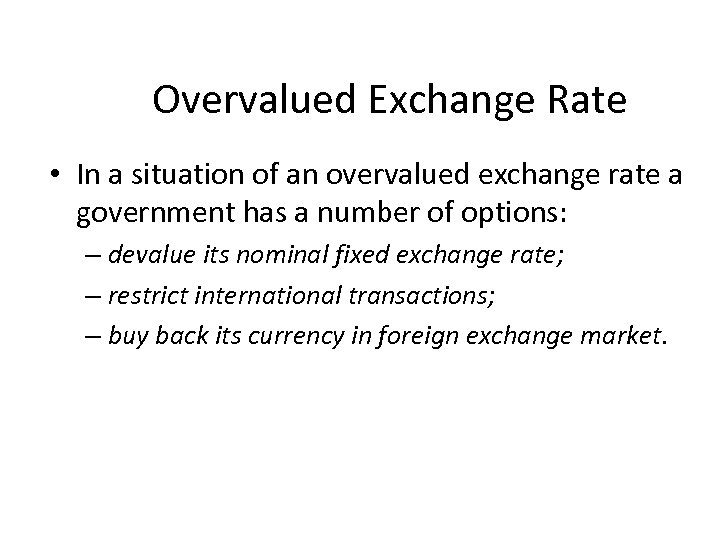 Overvalued Exchange Rate

• In a situation of an overvalued exchange rate a government has a number of options:

– devalue its nominal fixed exchange rate;

– restrict international transactions;

– buy back its currency in foreign exchange market.